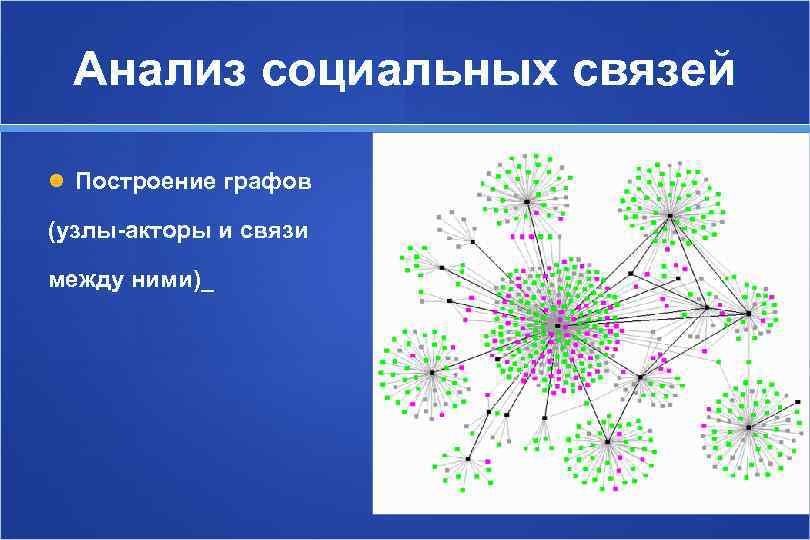 Анализ социальных связей

Построение графов (узлы-акторы и связи между ними)_